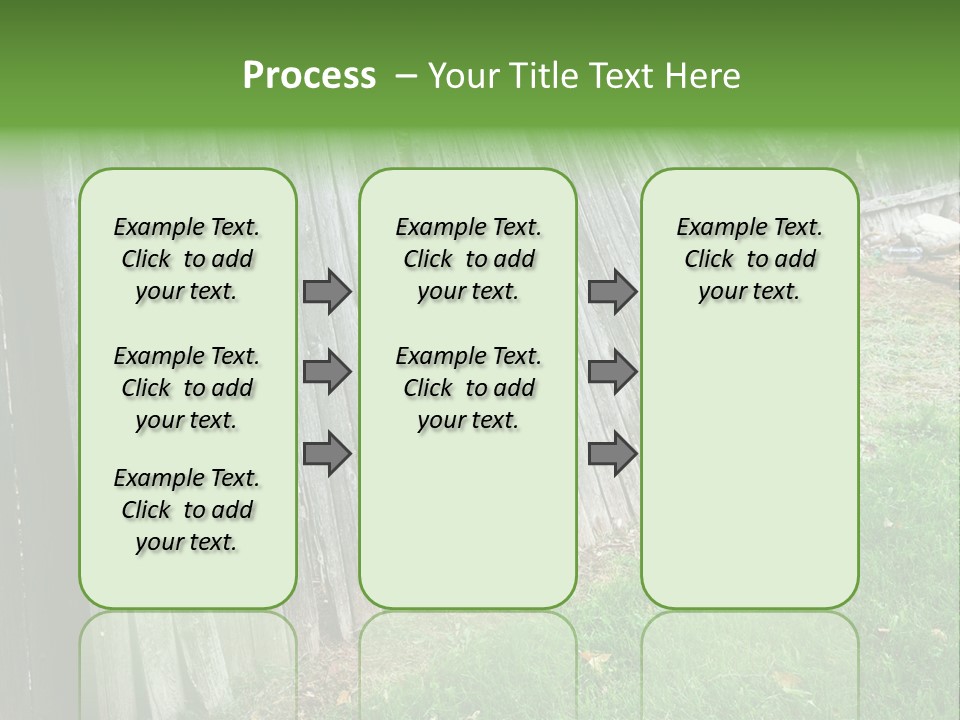 Process – Your Title Text Here

Example Text. Click to add your text.

Example Text. Click to add your text.

Example Text. Click to add your text.

Example Text. Click to add your text.

Example Text. Click to add your text.

Example Text. Click to add your text.